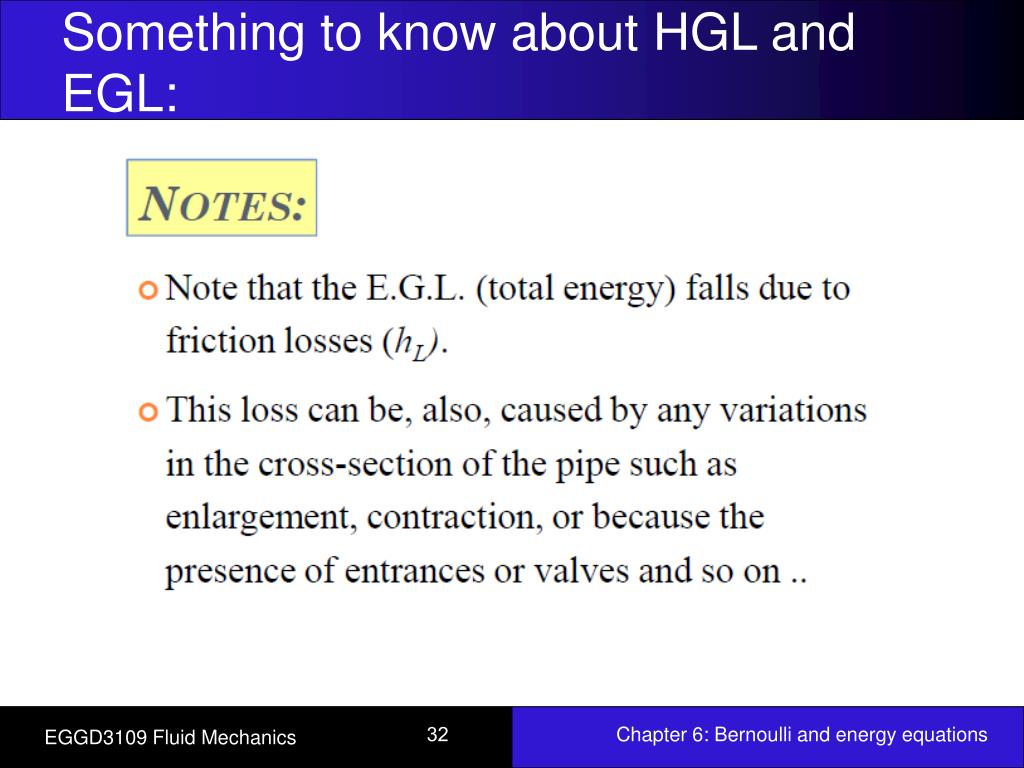 Something to know about HGL and EGL:

NOTES:

Note that the E.G.L. (total energy) falls due to friction losses ($h_L$).

This loss can be, also, caused by any variations in the cross-section of the pipe such as enlargement, contraction, or because the presence of entrances or valves and so on ..

EGGD3109 Fluid Mechanics

32

Chapter 6: Bernoulli and energy equations